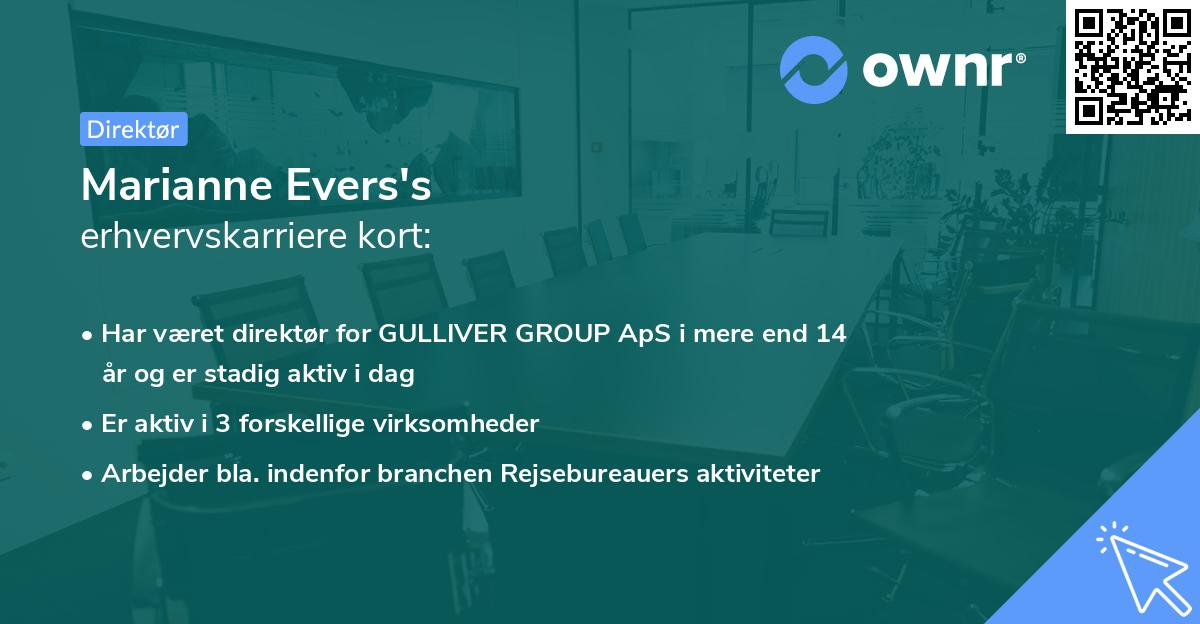 ownr®

Direktør

Marianne Evers's
erhvervskarriere kort:

• Har været direktør for GULLIVER GROUP ApS i mere end 14 år og er stadig aktiv i dag
• Er aktiv i 3 forskellige virksomheder
• Arbejder bla. indenfor branchen Rejsebureauers aktiviteter